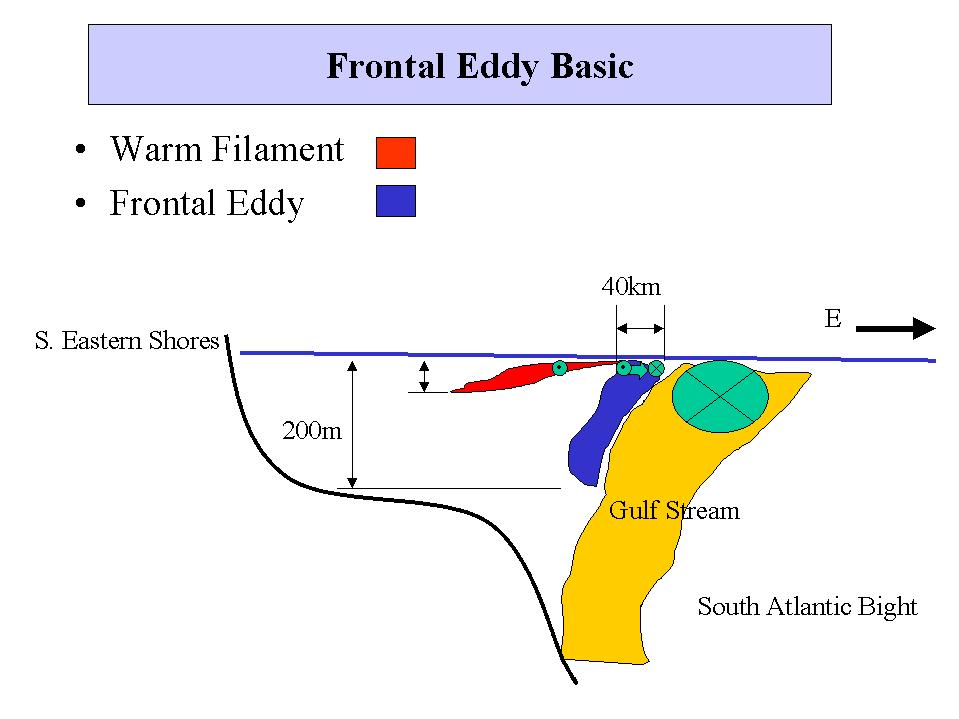 Frontal Eddy Basic

• Warm Filament
• Frontal Eddy

40km

E

S. Eastern Shores

200m

Gulf Stream

South Atlantic Bight